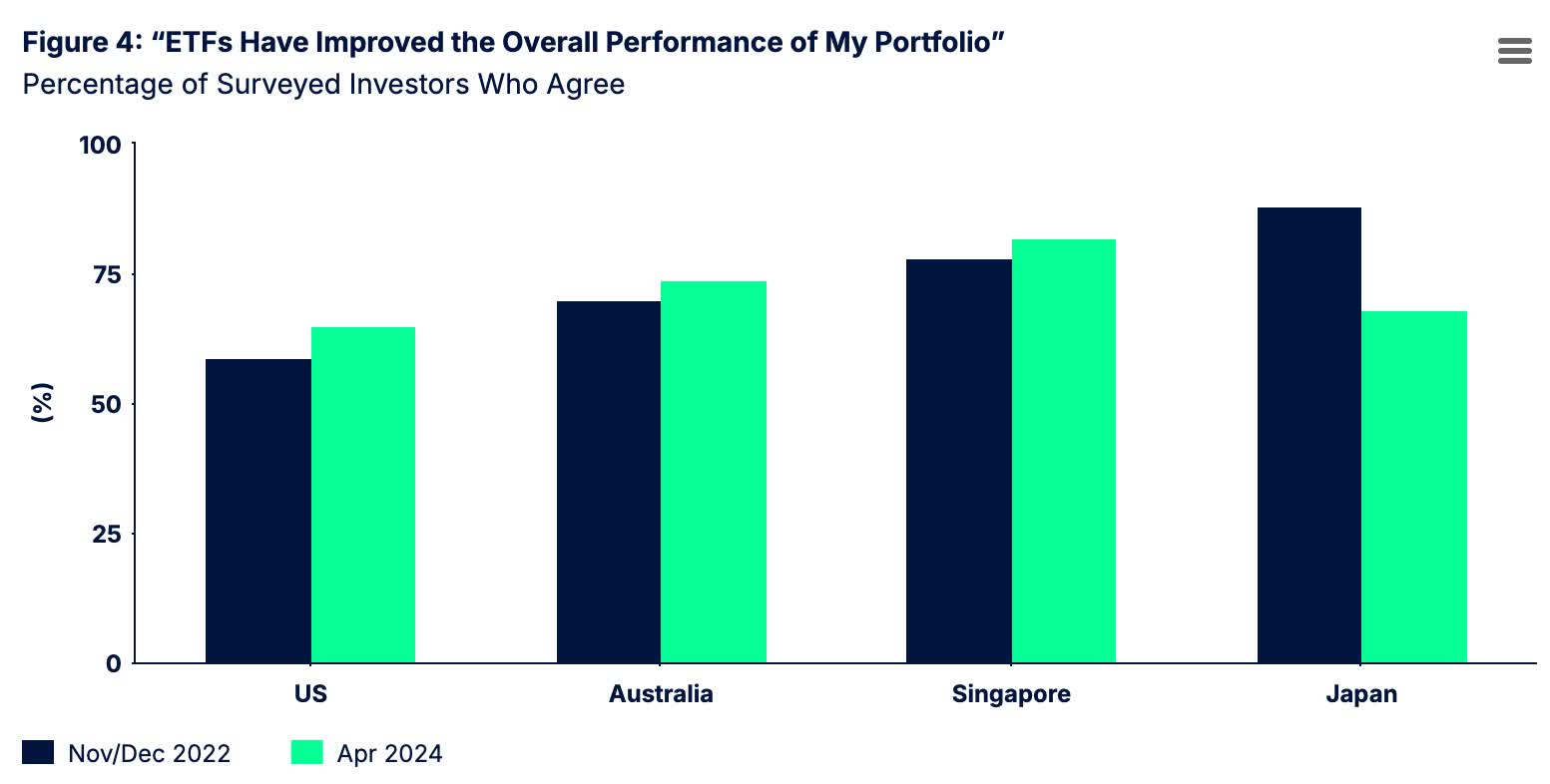 Figure 4: “ETFs Have Improved the Overall Performance of My Portfolio”
Percentage of Surveyed Investors Who Agree

100
75
50
25
0
(%)

US
Australia
Singapore
Japan

Nov/Dec 2022
Apr 2024